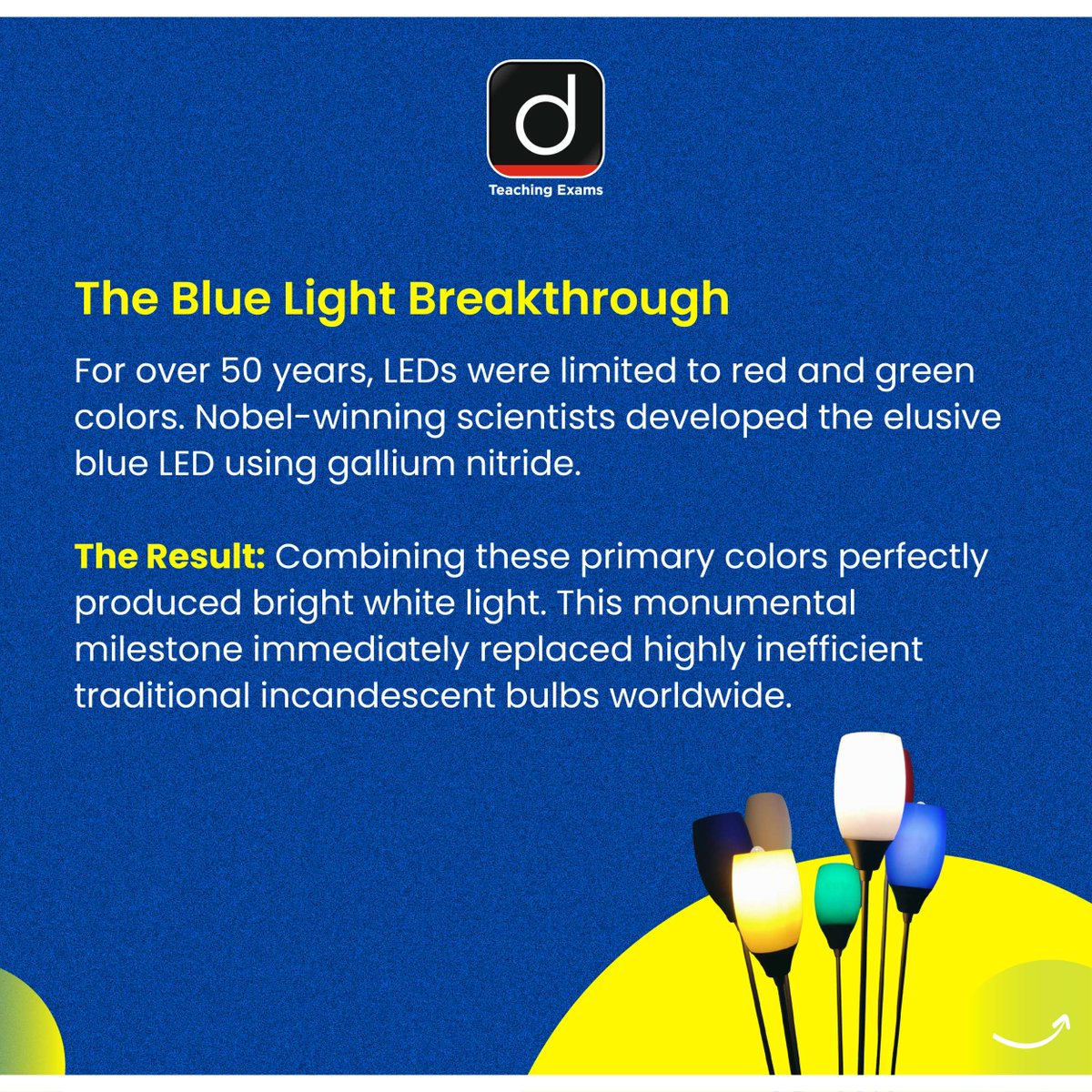 d
Teaching Exams

The Blue Light Breakthrough

For over 50 years, LEDs were limited to red and green colors. Nobel-winning scientists developed the elusive blue LED using gallium nitride.

The Result: Combining these primary colors perfectly produced bright white light. This monumental milestone immediately replaced highly inefficient traditional incandescent bulbs worldwide.